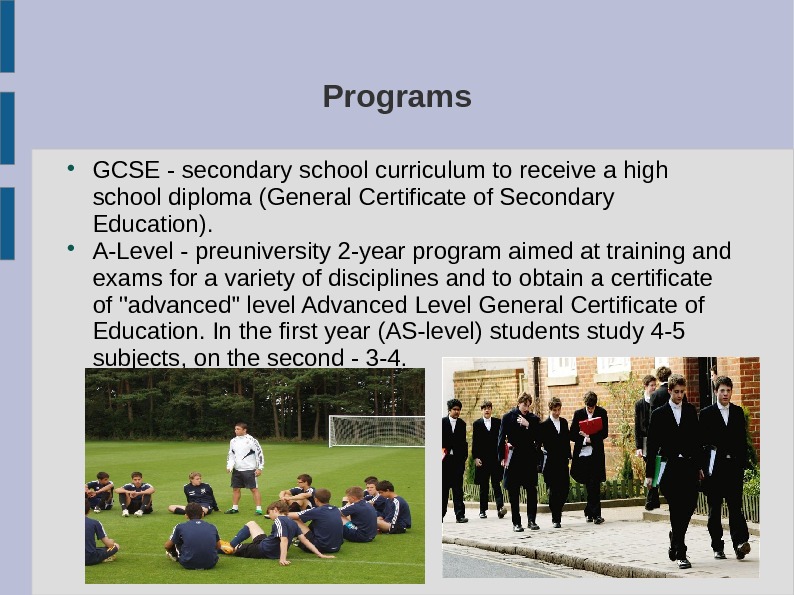 Programs

• GCSE - secondary school curriculum to receive a high school diploma (General Certificate of Secondary Education).
• A-Level - preuniversity 2-year program aimed at training and exams for a variety of disciplines and to obtain a certificate of "advanced" level Advanced Level General Certificate of Education. In the first year (AS-level) students study 4-5 subjects, on the second - 3-4.